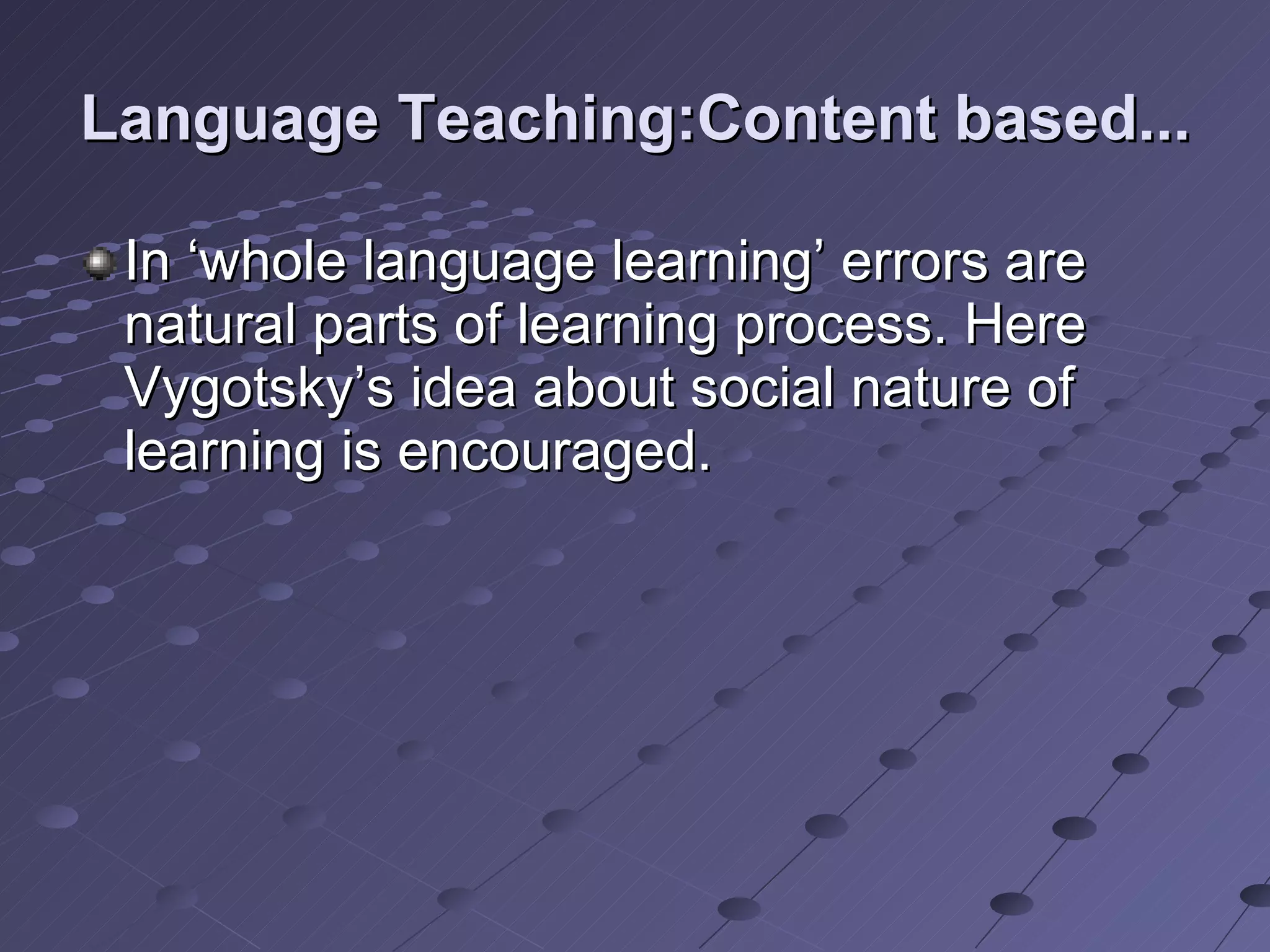 Language Teaching:Content based...

In ‘whole language learning’ errors are natural parts of learning process. Here Vygotsky’s idea about social nature of learning is encouraged.